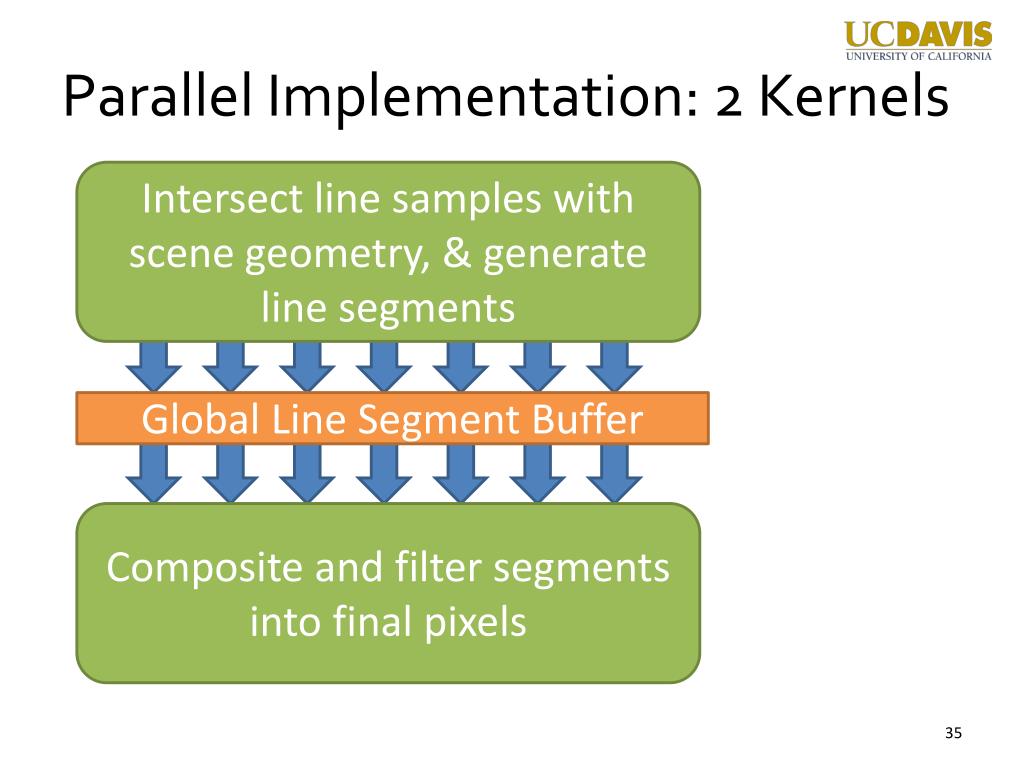 UCDAVIS
UNIVERSITY OF CALIFORNIA

Parallel Implementation: 2 Kernels

Intersect line samples with scene geometry, & generate line segments

Global Line Segment Buffer

Composite and filter segments into final pixels

35